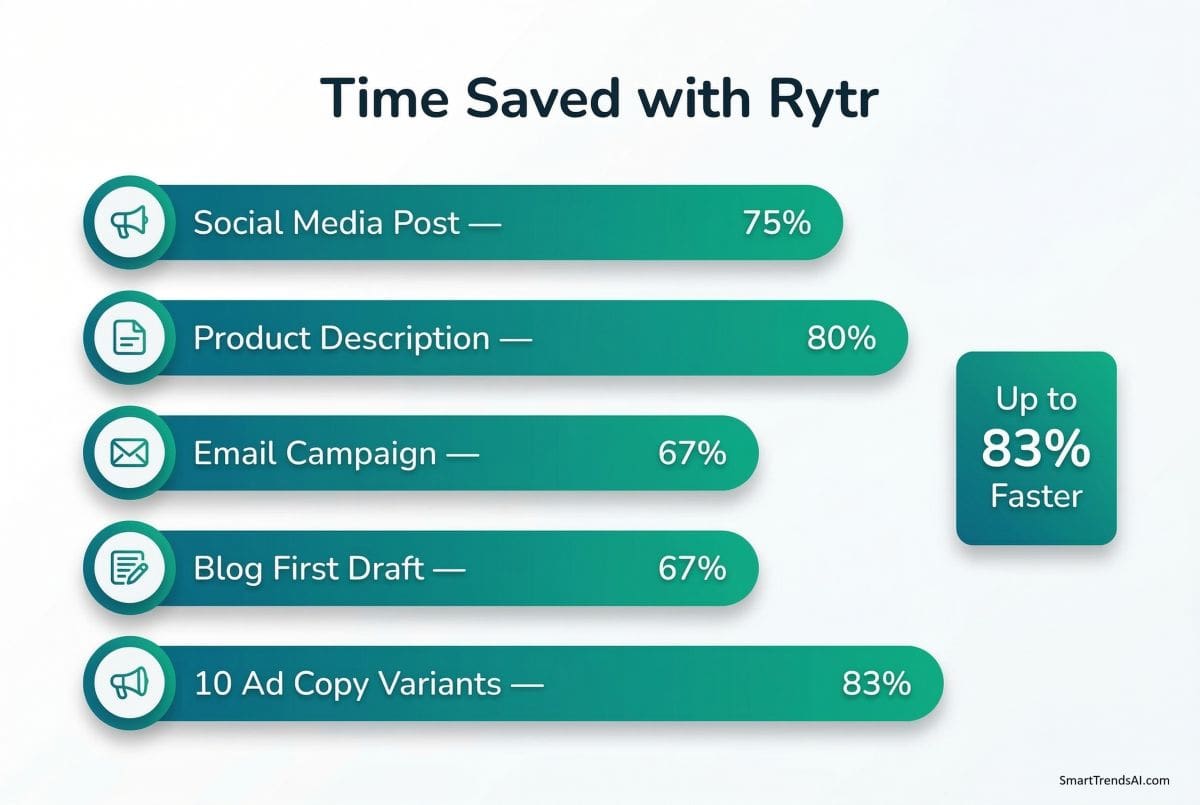 Time Saved with Rytr

Social Media Post — 75%

Product Description — 80%

Email Campaign — 67%

Blog First Draft — 67%

10 Ad Copy Variants — 83%

Up to
83%
Faster

SmartTrendsAI.com